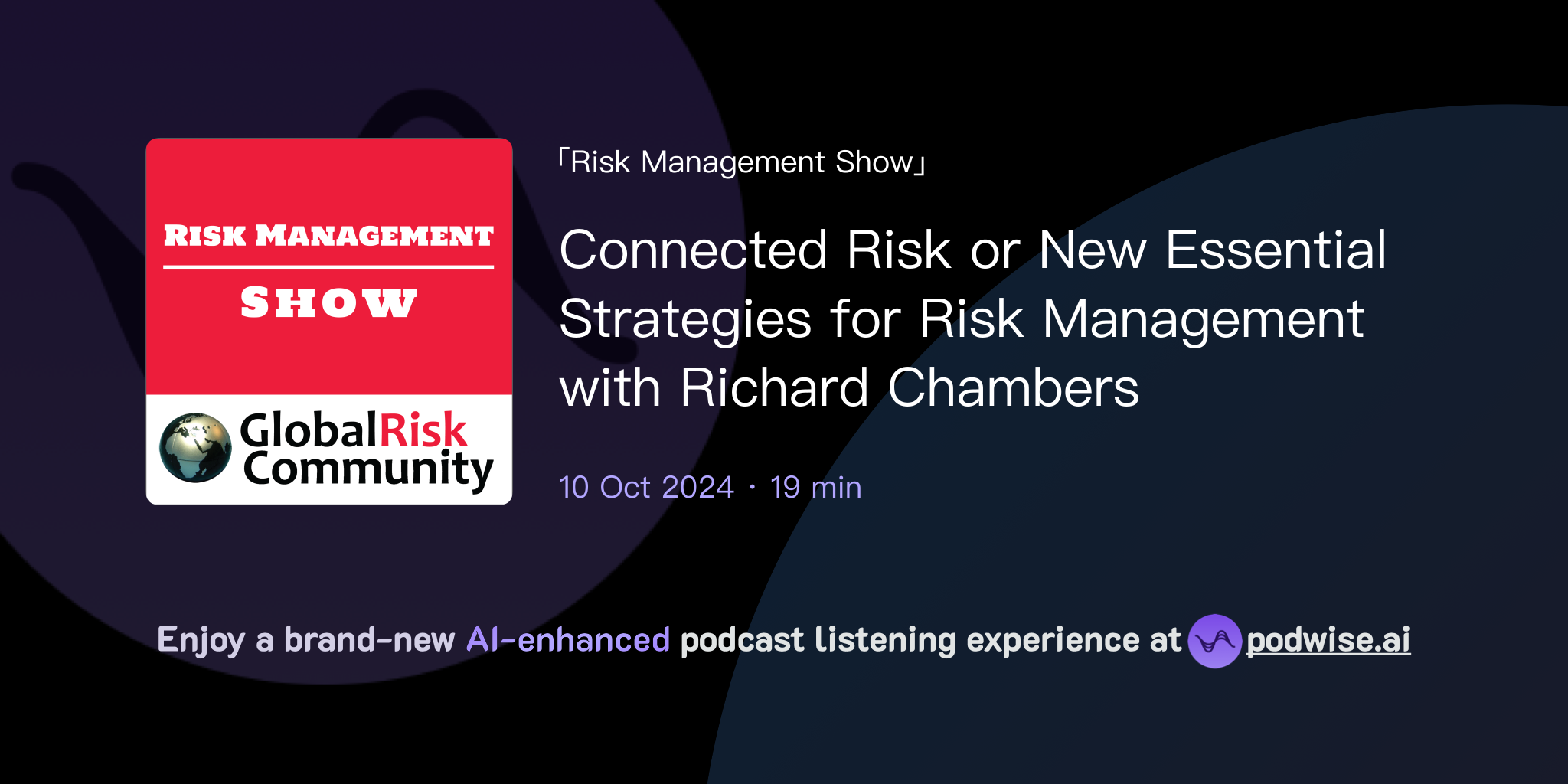 RISK MANAGEMENT
SHOW
GlobalRisk Community

「Risk Management Show」

Connected Risk or New Essential Strategies for Risk Management with Richard Chambers

10 Oct 2024 · 19 min

Enjoy a brand-new AI-enhanced podcast listening experience at podwise.ai